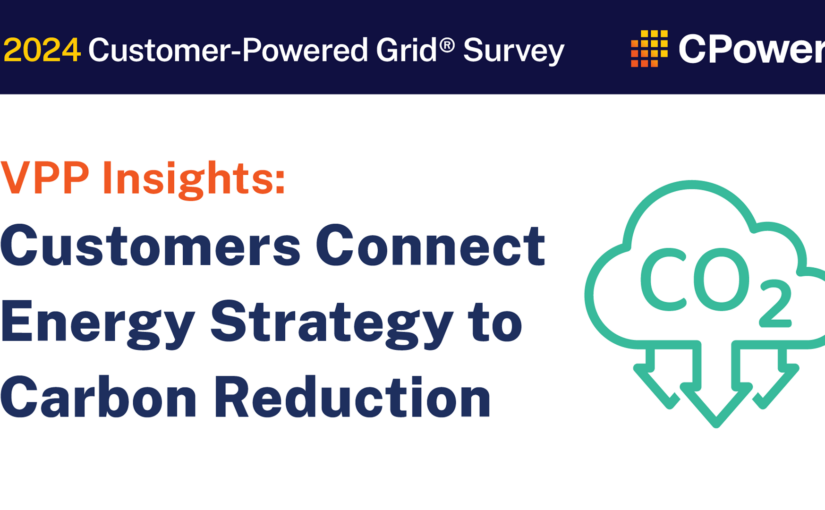 2024 Customer-Powered Grid® Survey

CPower

VPP Insights:
Customers Connect Energy Strategy to Carbon Reduction

$CO_2$